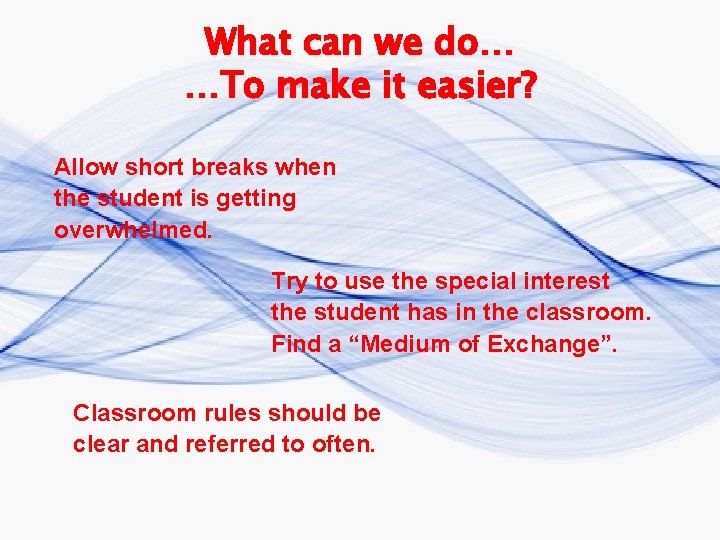 What can we do…
…To make it easier?

Allow short breaks when the student is getting overwhelmed.

Try to use the special interest the student has in the classroom. Find a “Medium of Exchange”.

Classroom rules should be clear and referred to often.